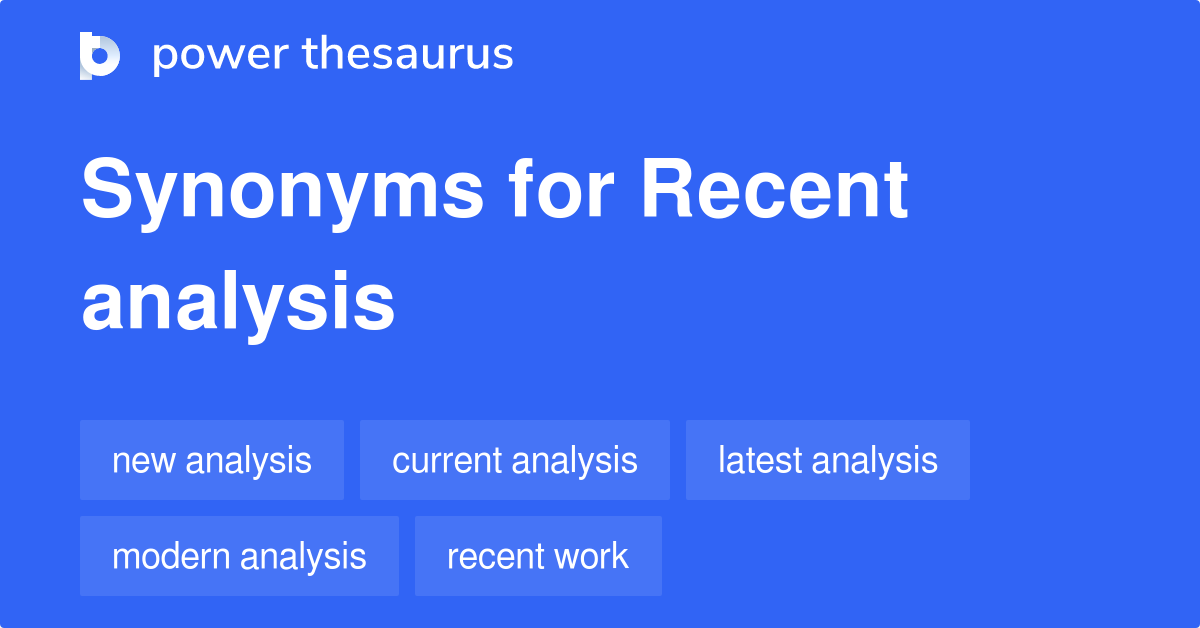 power thesaurus

Synonyms for Recent analysis

new analysis
current analysis
latest analysis
modern analysis
recent work